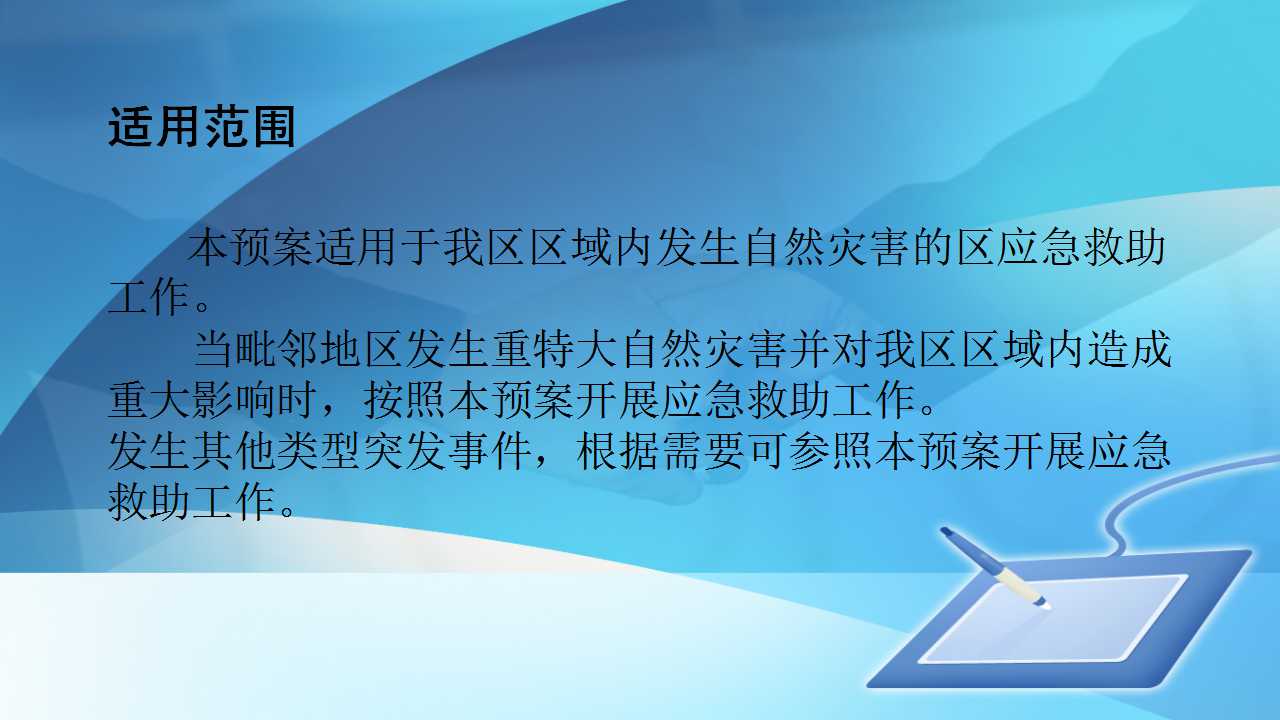 适用范围

本预案适用于我区区域内发生自然灾害的区应急救助工作。

当毗邻地区发生重特大自然灾害并对我区区域内造成重大影响时，按照本预案开展应急救助工作。

发生其他类型突发事件，根据需要可参照本预案开展应急救助工作。